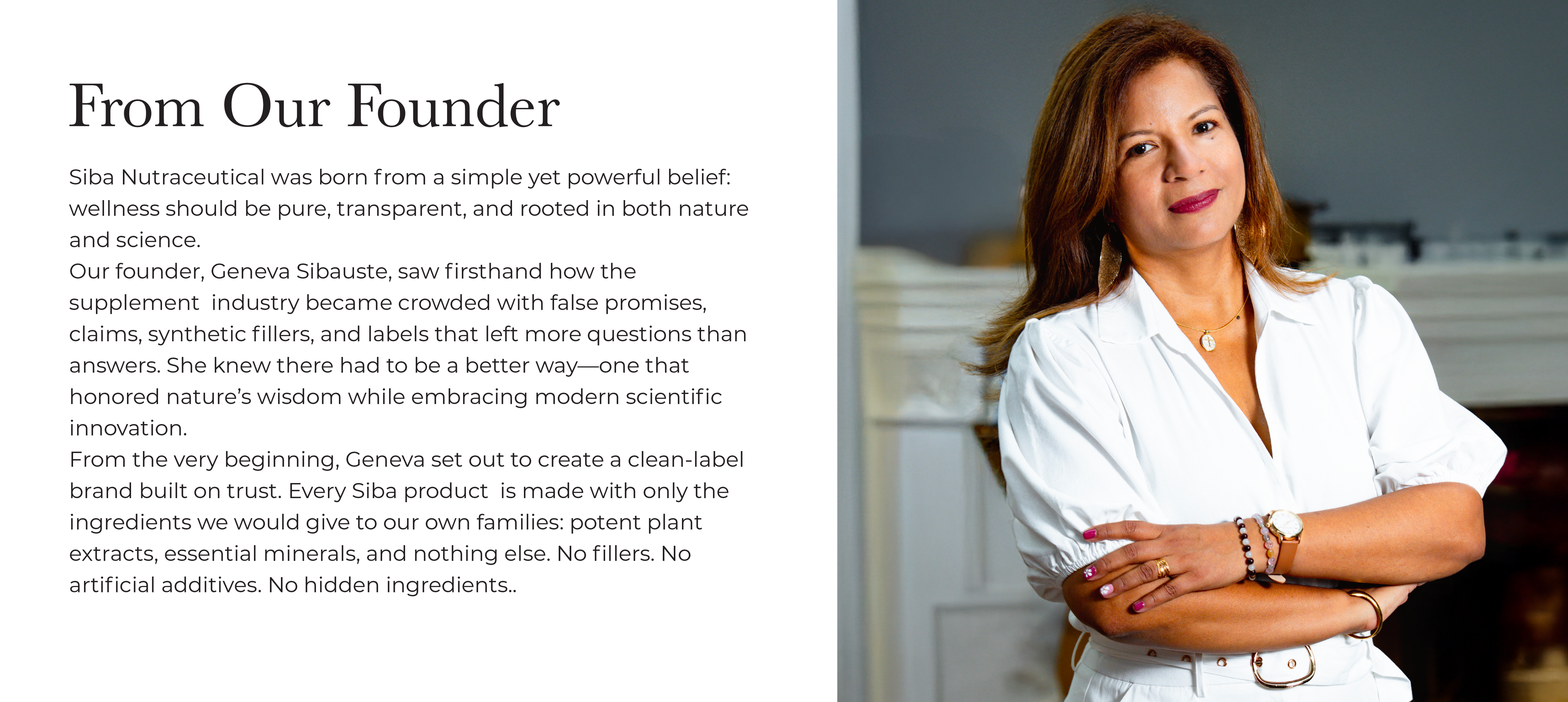 From Our Founder

Siba Nutraceutical was born from a simple yet powerful belief: wellness should be pure, transparent, and rooted in both nature and science.

Our founder, Geneva Sibauste, saw firsthand how the supplement industry became crowded with false promises, claims, synthetic fillers, and labels that left more questions than answers. She knew there had to be a better way—one that honored nature's wisdom while embracing modern scientific innovation.

From the very beginning, Geneva set out to create a clean-label brand built on trust. Every Siba product is made with only the ingredients we would give to our own families: potent plant extracts, essential minerals, and nothing else. No fillers. No artificial additives. No hidden ingredients..